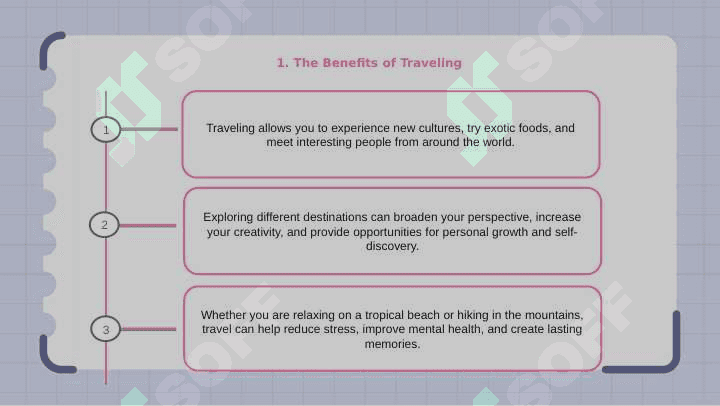 1. The Benefits of Traveling

1

Traveling allows you to experience new cultures, try exotic foods, and meet interesting people from around the world.

2

Exploring different destinations can broaden your perspective, increase your creativity, and provide opportunities for personal growth and self-discovery.

3

Whether you are relaxing on a tropical beach or hiking in the mountains, travel can help reduce stress, improve mental health, and create lasting memories.